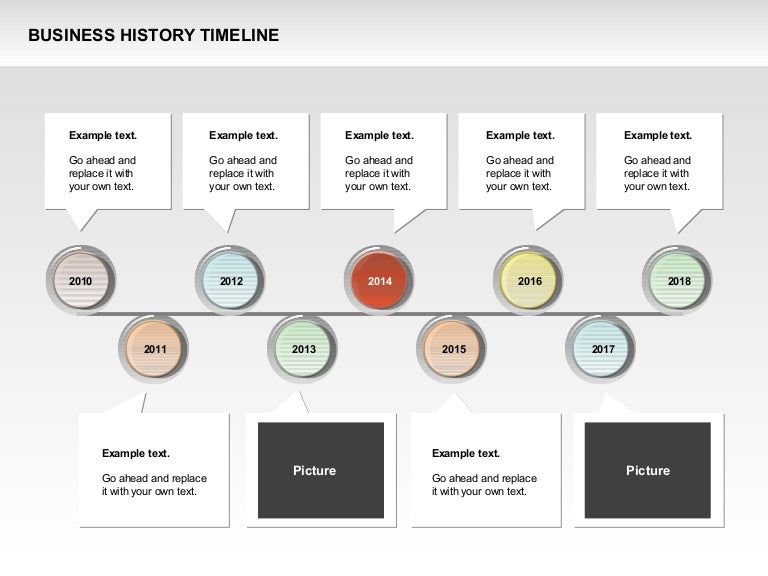 BUSINESS HISTORY TIMELINE

Example text.

Go ahead and replace it with your own text.

Example text.

Go ahead and replace it with your own text.

Example text.

Go ahead and replace it with your own text.

Example text.

Go ahead and replace it with your own text.

Example text.

Go ahead and replace it with your own text.

2010

2012

2014

2016

2018

2011

2013

2015

2017

Example text.

Go ahead and replace it with your own text.

Picture

Example text.

Go ahead and replace it with your own text.

Picture